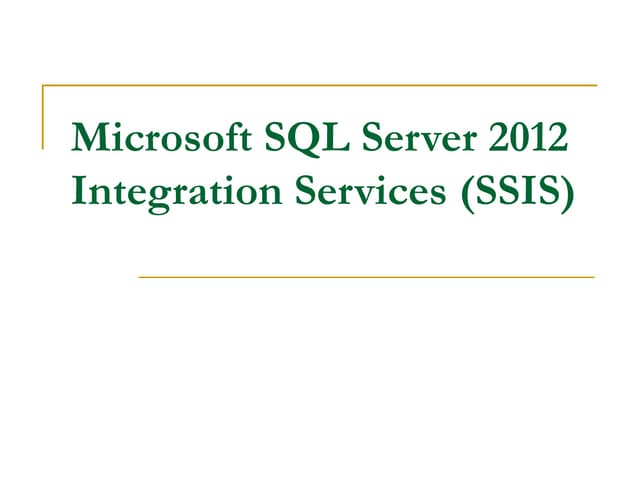 Microsoft SQL Server 2012 Integration Services (SSIS)